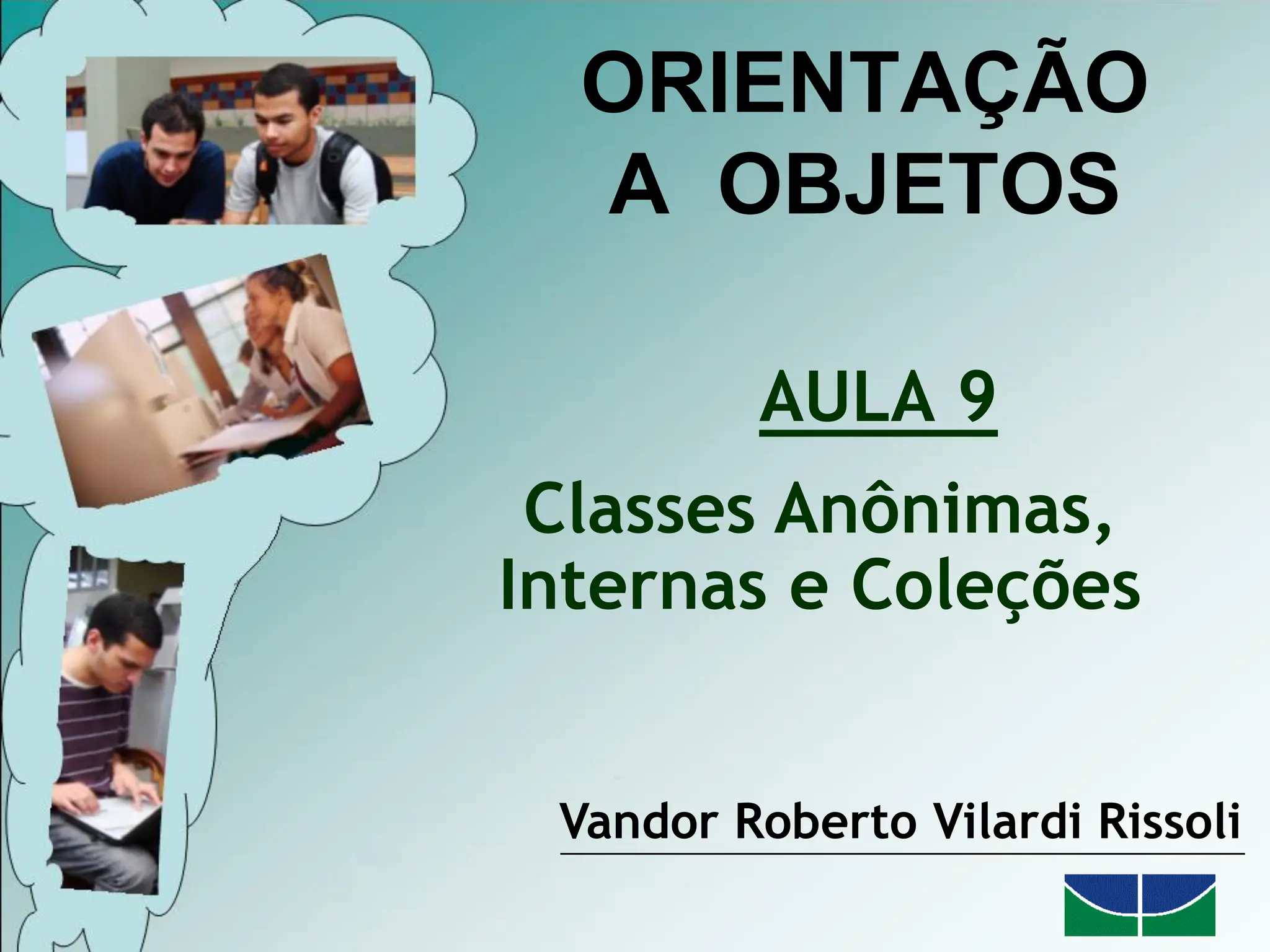 ORIENTAÇÃO A OBJETOS

AULA 9

Classes Anônimas, Internas e Coleções

Vandor Roberto Vilardi Rissoli